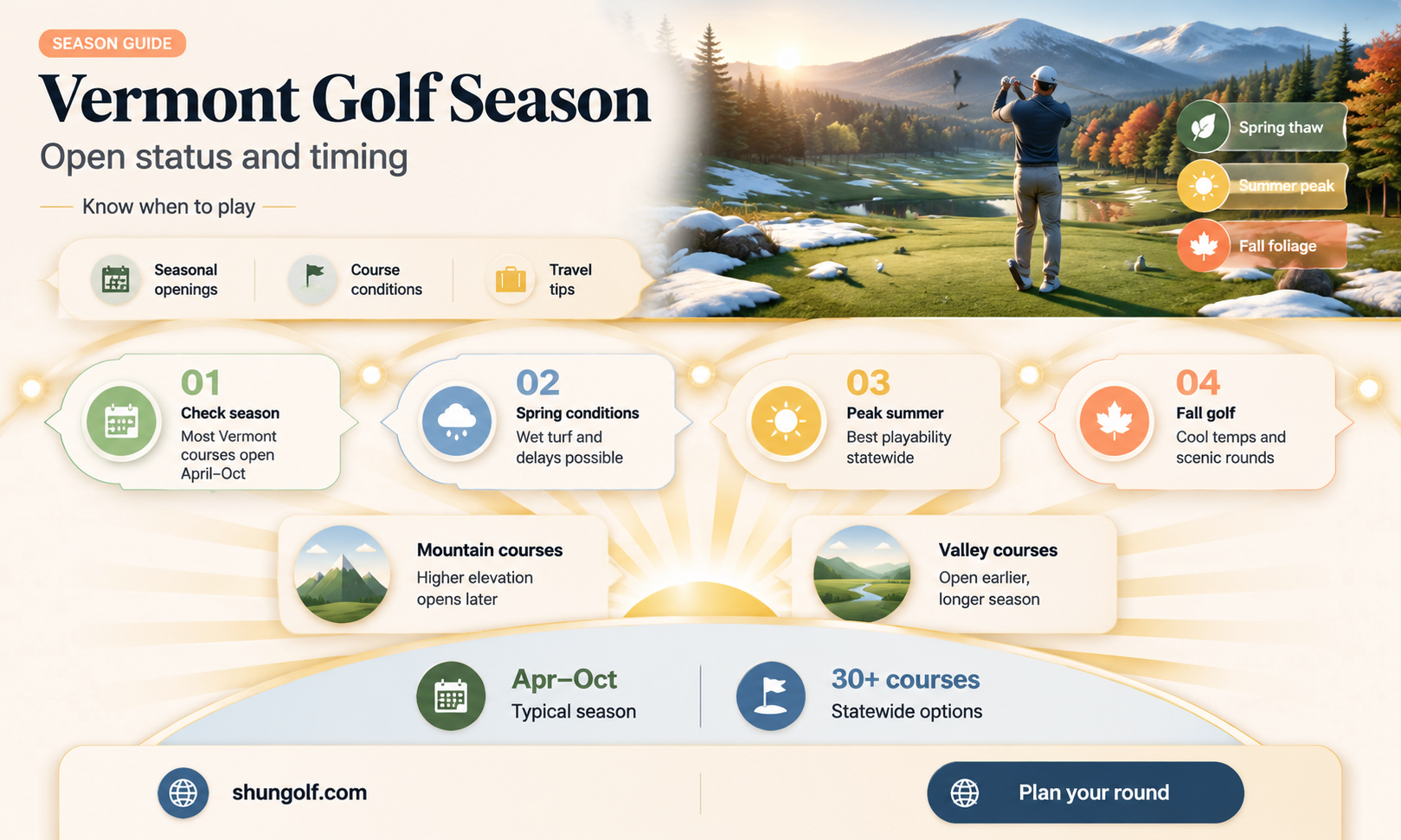 SEASON GUIDE

Vermont Golf Season

Open status and timing

Know when to play

Seasonal openings

Course conditions

Travel tips

Spring thaw

Summer peak

Fall foliage

01
Check season
Most Vermont courses open April–Oct

02
Spring conditions
Wet turf and delays possible

03
Peak summer
Best playability statewide

04
Fall golf
Cool temps and scenic rounds

Mountain courses
Higher elevation opens later

Valley courses
Open earlier, longer season

Apr–Oct
Typical season

30+ courses
Statewide options

shungolf.com

Plan your round